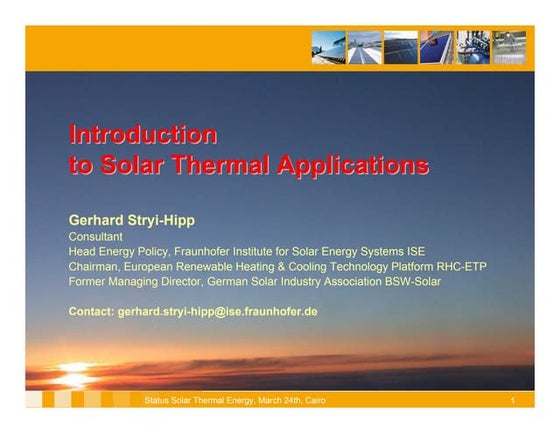 Introduction
to Solar Thermal Applications

Gerhard Stryi-Hipp
Consultant
Head Energy Policy, Fraunhofer Institute for Solar Energy Systems ISE
Chairman, European Renewable Heating & Cooling Technology Platform RHC-ETP
Former Managing Director, German Solar Industry Association BSW-Solar

Contact: gerhard.stryi-hipp@ise.fraunhofer.de

Status Solar Thermal Energy, March 24th, Cairo

1